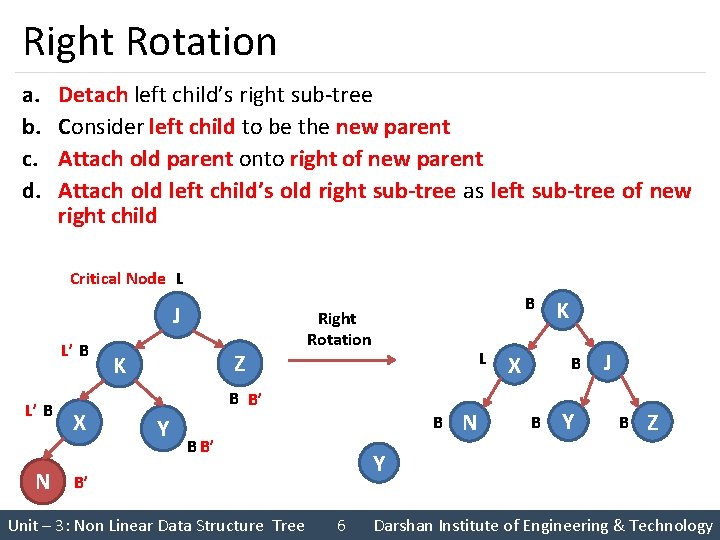 Right Rotation

a. Detach left child's right sub-tree
b. Consider left child to be the new parent
c. Attach old parent onto right of new parent
d. Attach old left child's old right sub-tree as left sub-tree of new right child

Critical Node L
J
L' B
K
Z
B B'
L' B
X
Y
B B'
N
B'

Right Rotation

Y

B
K
L
X
B
J
B
N
B
Y
B
Z

Unit – 3: Non Linear Data Structure Tree 6 Darshan Institute of Engineering & Technology